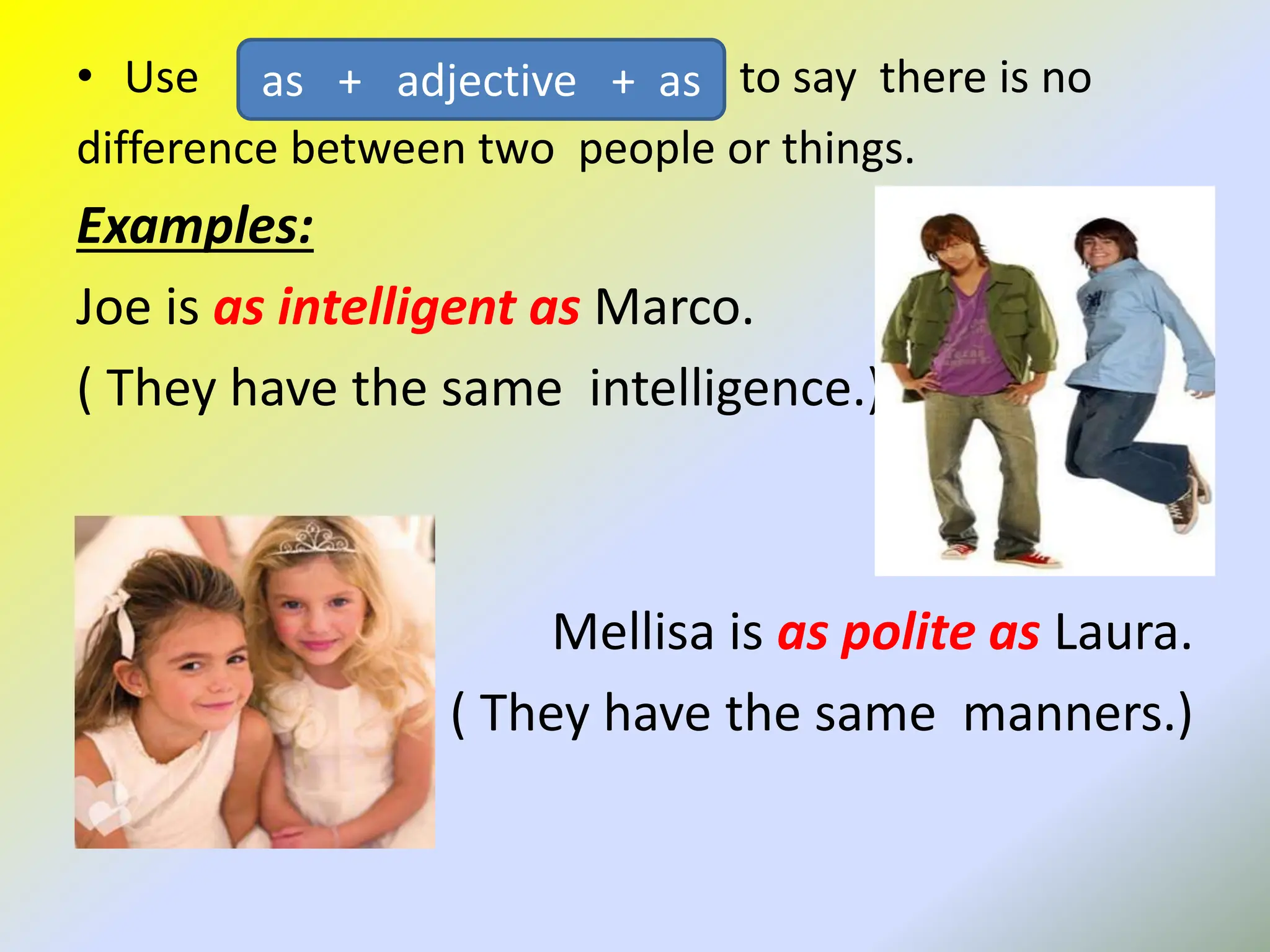 • Use as + adjective + as to say there is no difference between two people or things.

Examples:

Joe is as intelligent as Marco.

( They have the same intelligence.)

Mellisa is as polite as Laura.

( They have the same manners.)